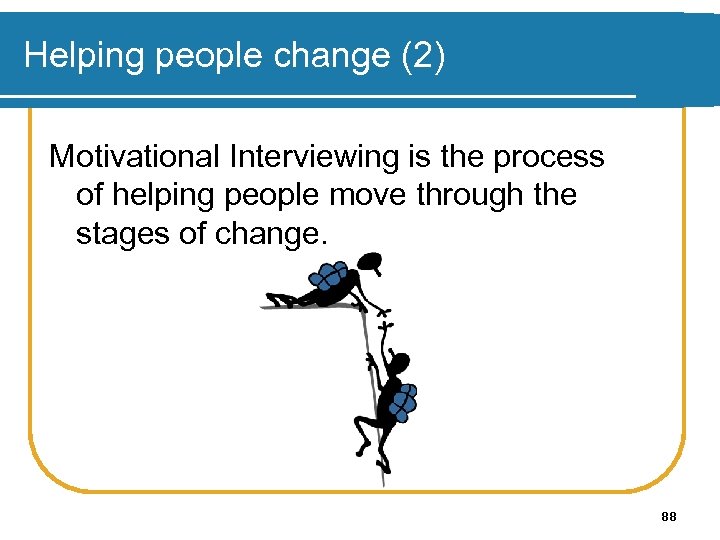 Helping people change (2)

Motivational Interviewing is the process of helping people move through the stages of change.

88